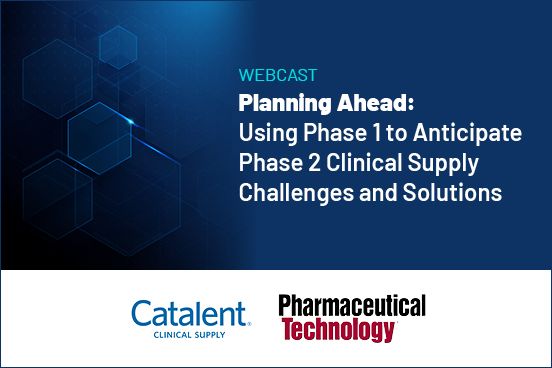 WEBCAST
Planning Ahead:
Using Phase 1 to Anticipate Phase 2 Clinical Supply Challenges and Solutions

Catalent.
CLINICAL SUPPLY

Pharmaceutical Technology